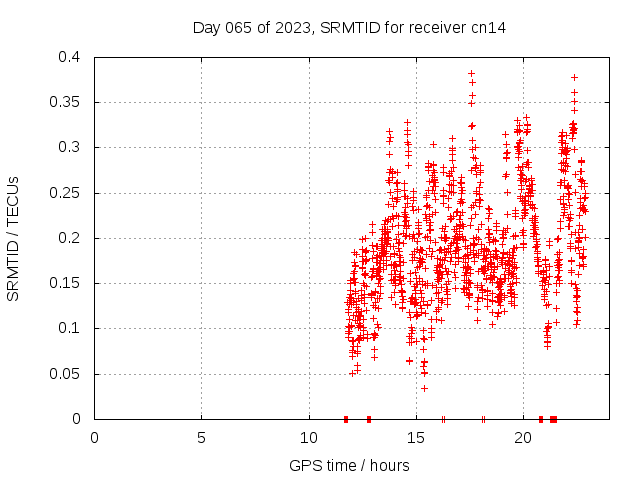 Day 065 of 2023, SRMTID for receiver cn14

SRMTID / TECUs

0.4
0.35
0.3
0.25
0.2
0.15
0.1
0.05
0

0
5
10
15
20

GPS time / hours